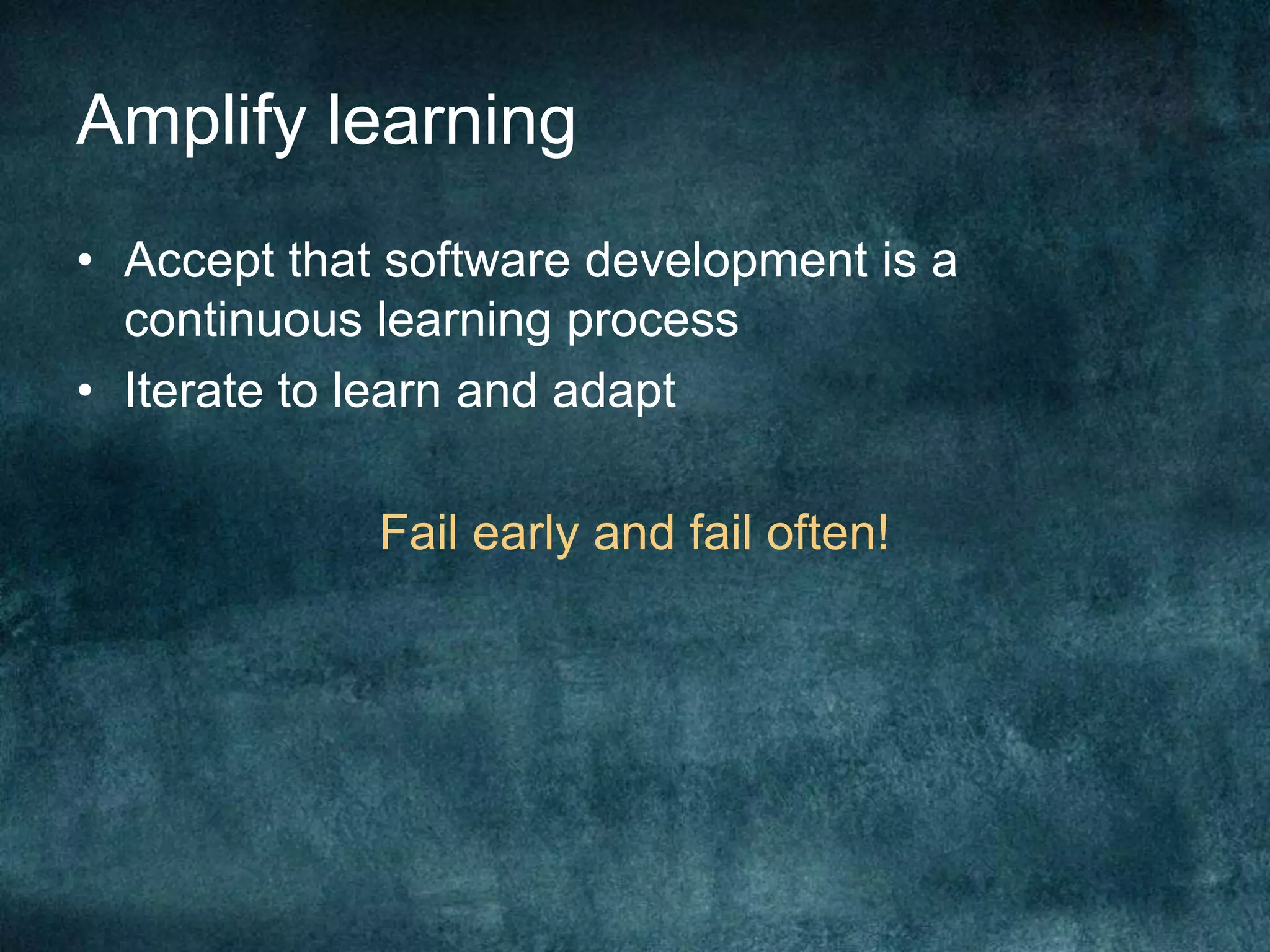 Amplify learning

• Accept that software development is a continuous learning process
• Iterate to learn and adapt

Fail early and fail often!